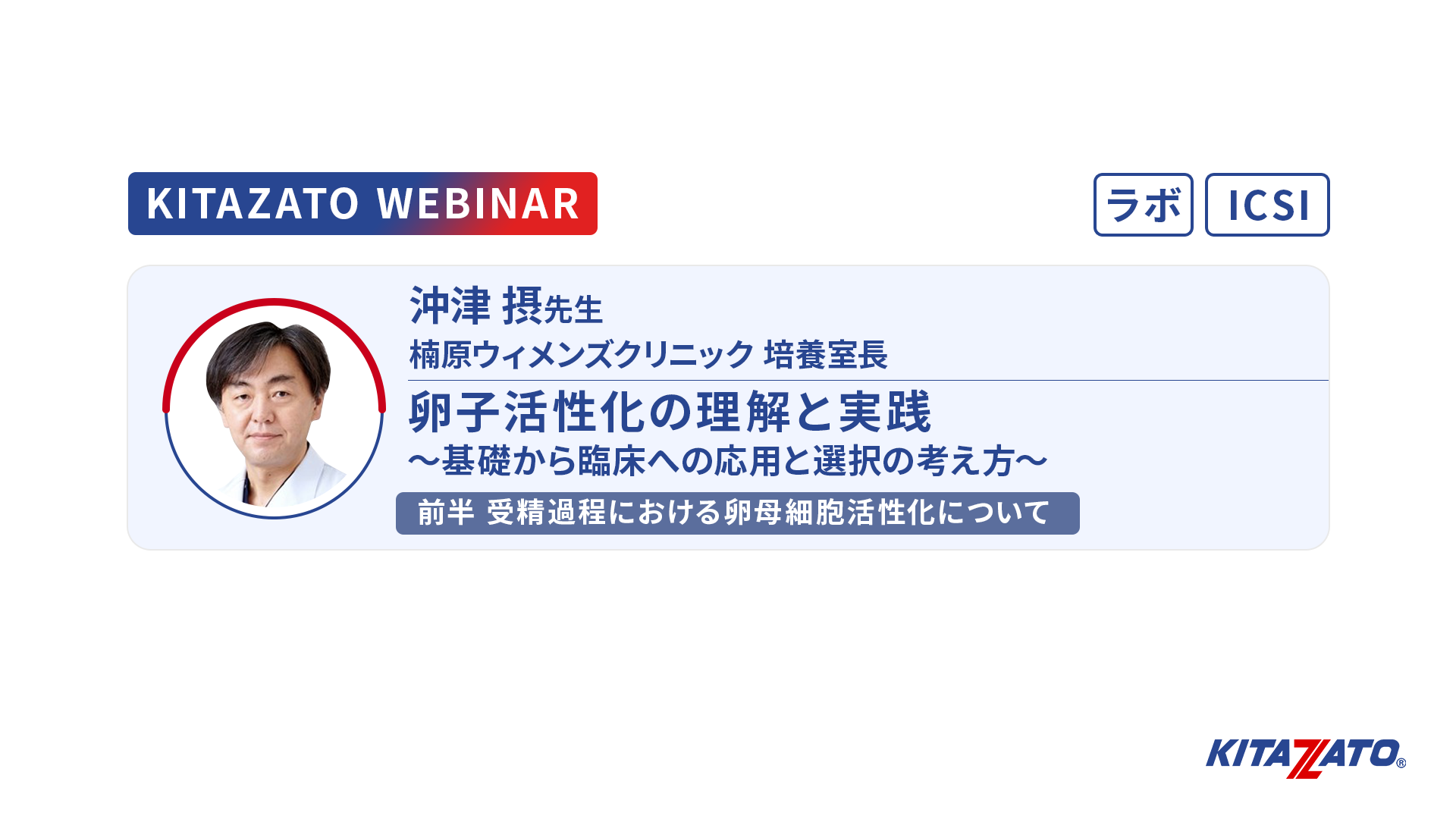 KITAZATO WEBINAR

ラボ

ICSI

沖津 摂先生

楠原ウィメンズクリニック 培養室長

卵子活性化の理解と実践

～基礎から臨床への応用と選択の考え方～

前半 受精過程における卵母細胞活性化について

KITAZATO®